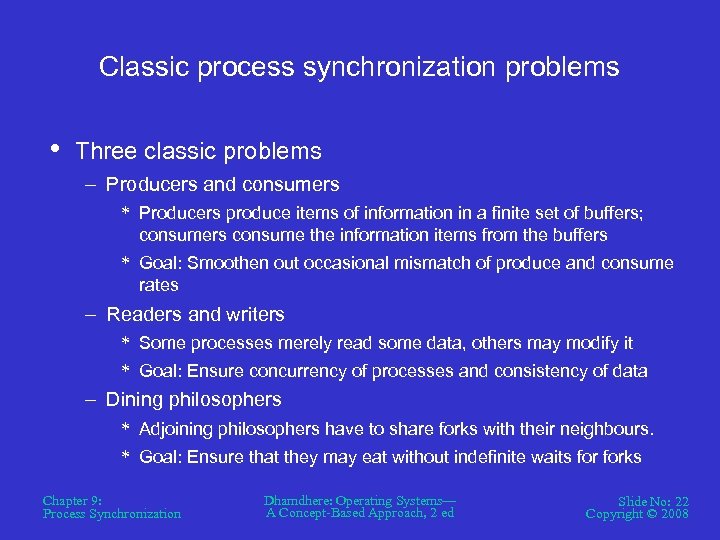 Classic process synchronization problems

• Three classic problems
– Producers and consumers
* Producers produce items of information in a finite set of buffers; consumers consume the information items from the buffers
* Goal: Smoothen out occasional mismatch of produce and consume rates
– Readers and writers
* Some processes merely read some data, others may modify it
* Goal: Ensure concurrency of processes and consistency of data
– Dining philosophers
* Adjoining philosophers have to share forks with their neighbours.
* Goal: Ensure that they may eat without indefinite waits for forks

Chapter 9:
Process Synchronization

Dhamdhere: Operating Systems—
A Concept-Based Approach, 2 ed

Slide No: 22
Copyright © 2008